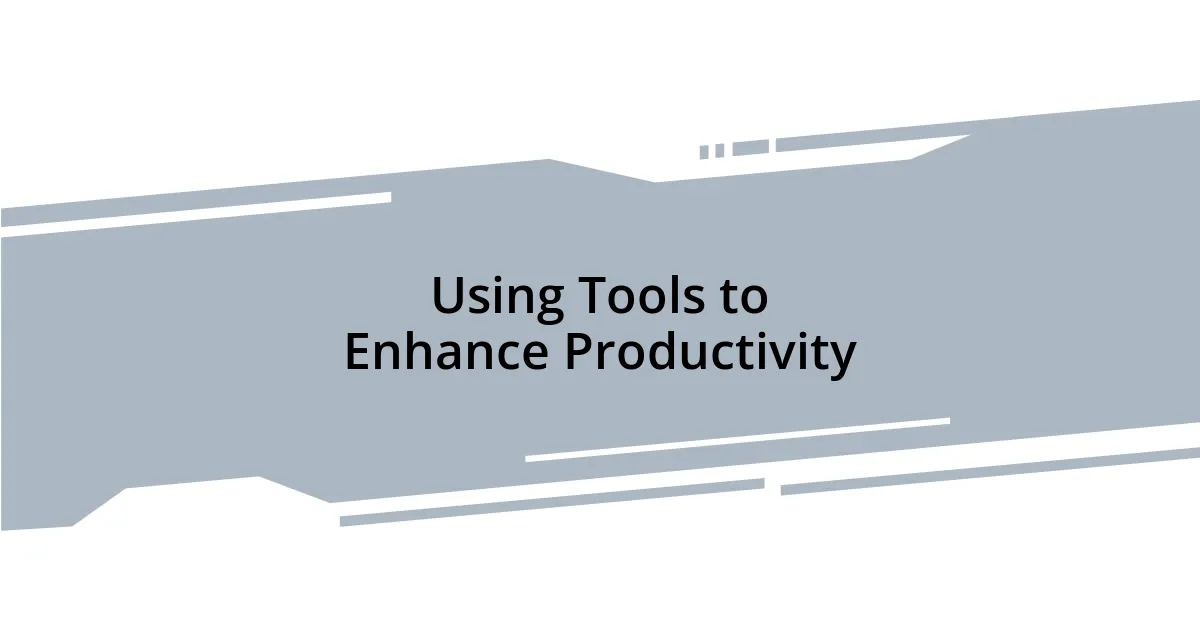 Using Tools to
Enhance Productivity